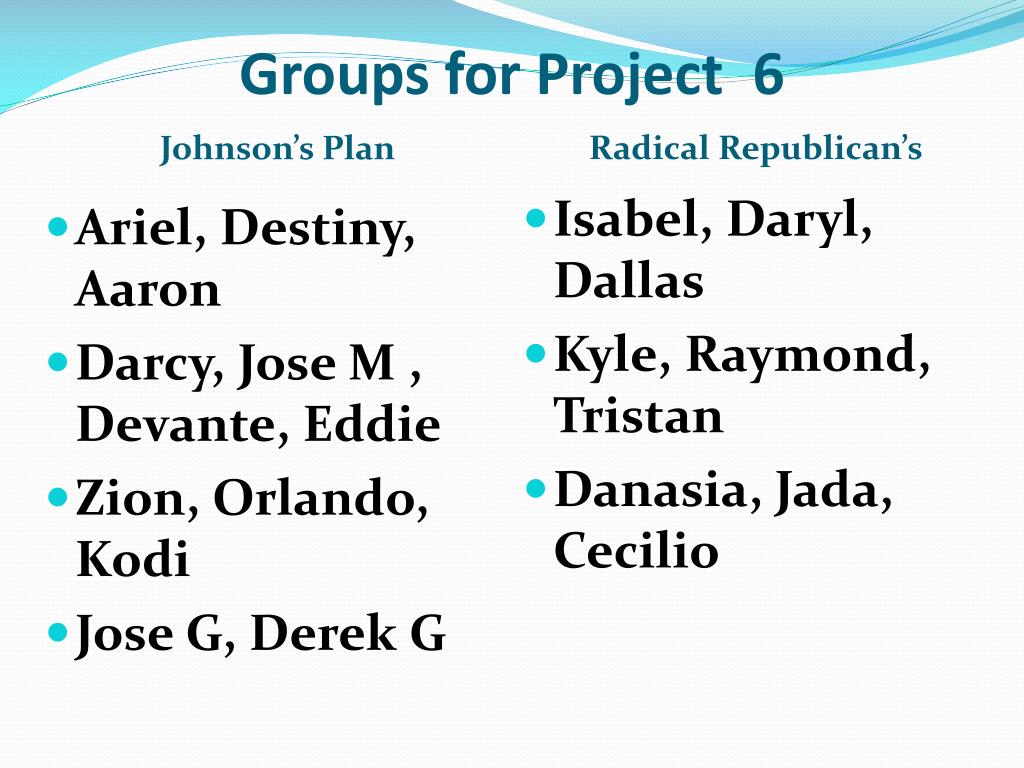 Groups for Project 6

Johnson's Plan

- Ariel, Destiny, Aaron
- Darcy, Jose M , Devante, Eddie
- Zion, Orlando, Kodi
- Jose G, Derek G

Radical Republican's

- Isabel, Daryl, Dallas
- Kyle, Raymond, Tristan
- Danasia, Jada, Cecilio